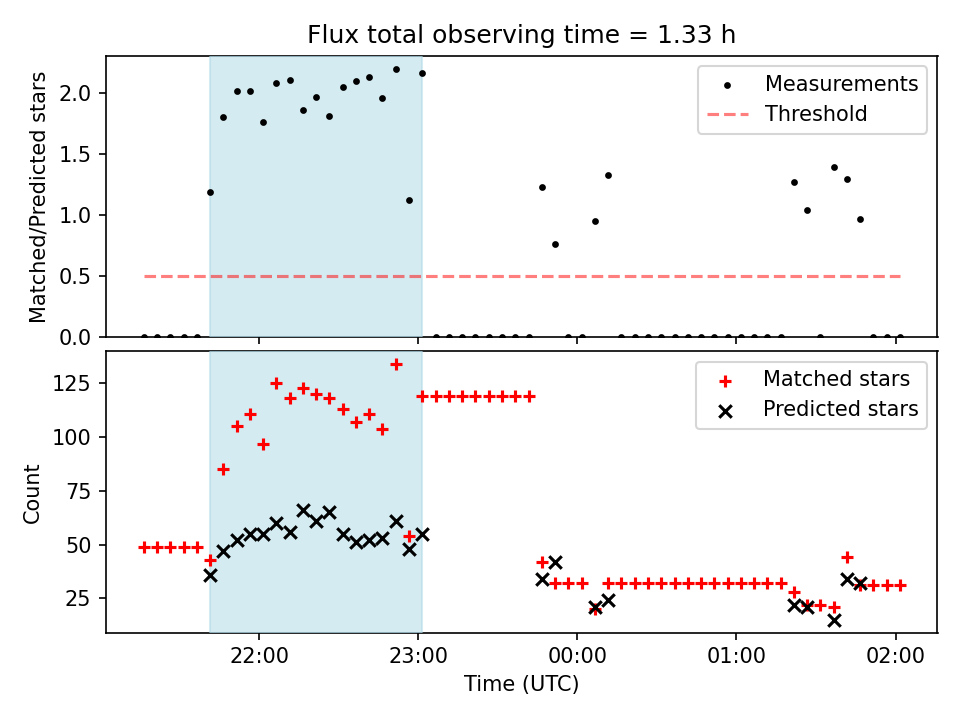 Flux total observing time = 1.33 h

Matched/Predicted stars

2.0
1.5
1.0
0.5
0.0

Measurements
Threshold

Count

125
100
75
50
25

Matched stars
Predicted stars

22:00
23:00
00:00
01:00
02:00

Time (UTC)